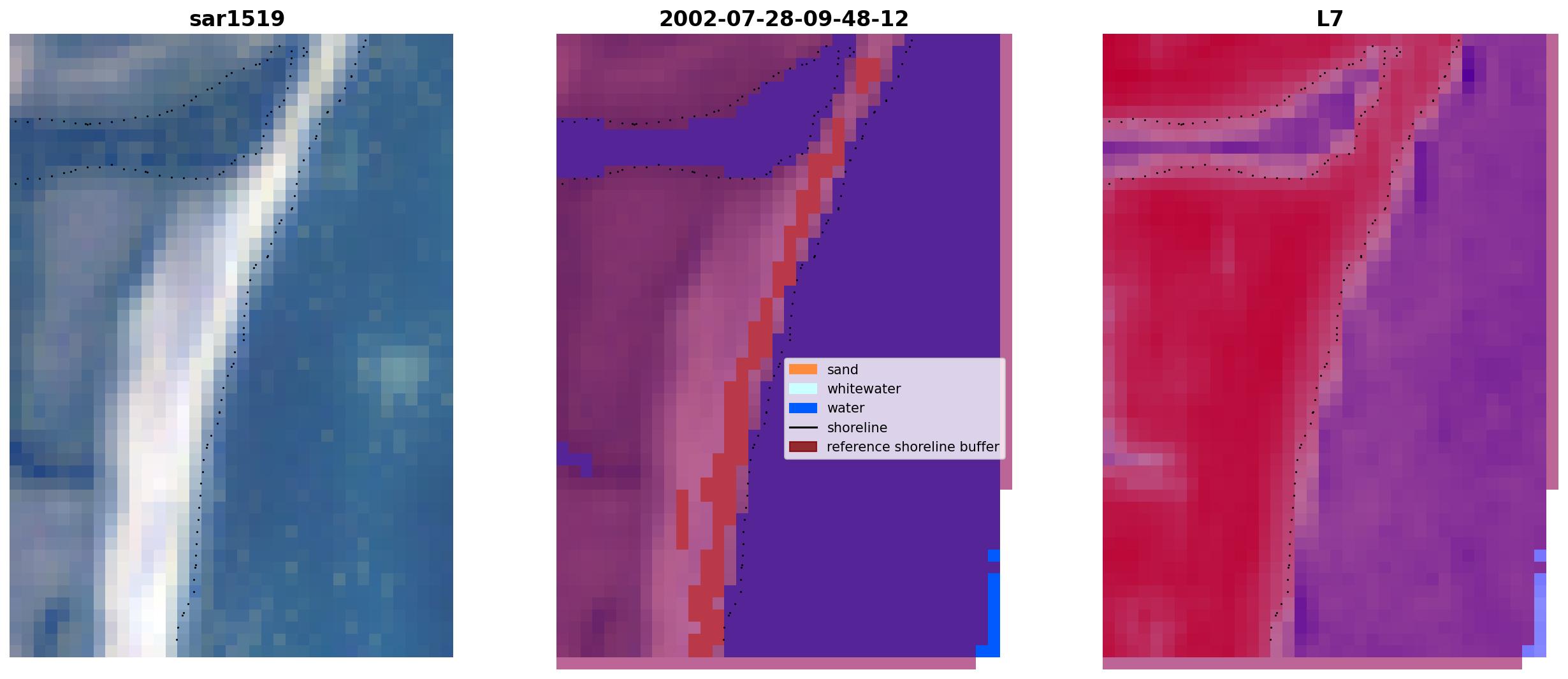 sar1519

2002-07-28-09-48-12

sand
whitewater
water
shoreline
reference shoreline buffer

L7